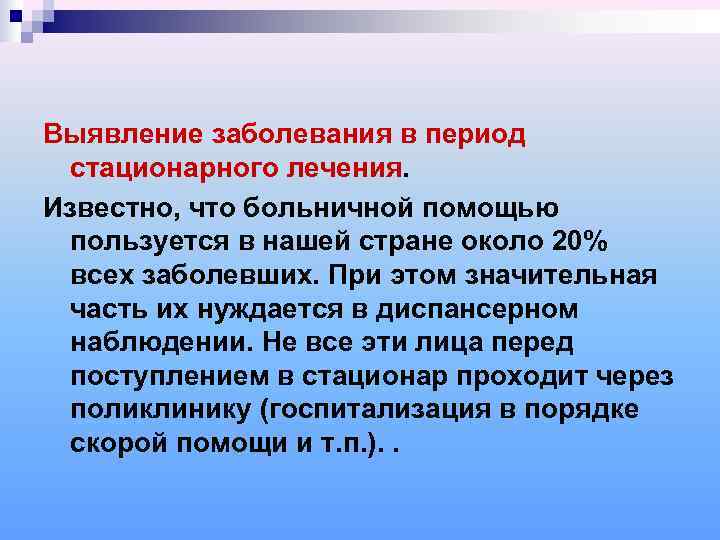 Выявление заболевания в период стационарного лечения.

Известно, что больничной помощью пользуется в нашей стране около 20% всех заболевших. При этом значительная часть их нуждается в диспансерном наблюдении. Не все эти лица перед поступлением в стационар проходит через поликлинику (госпитализация в порядке скорой помощи и т.п.). .